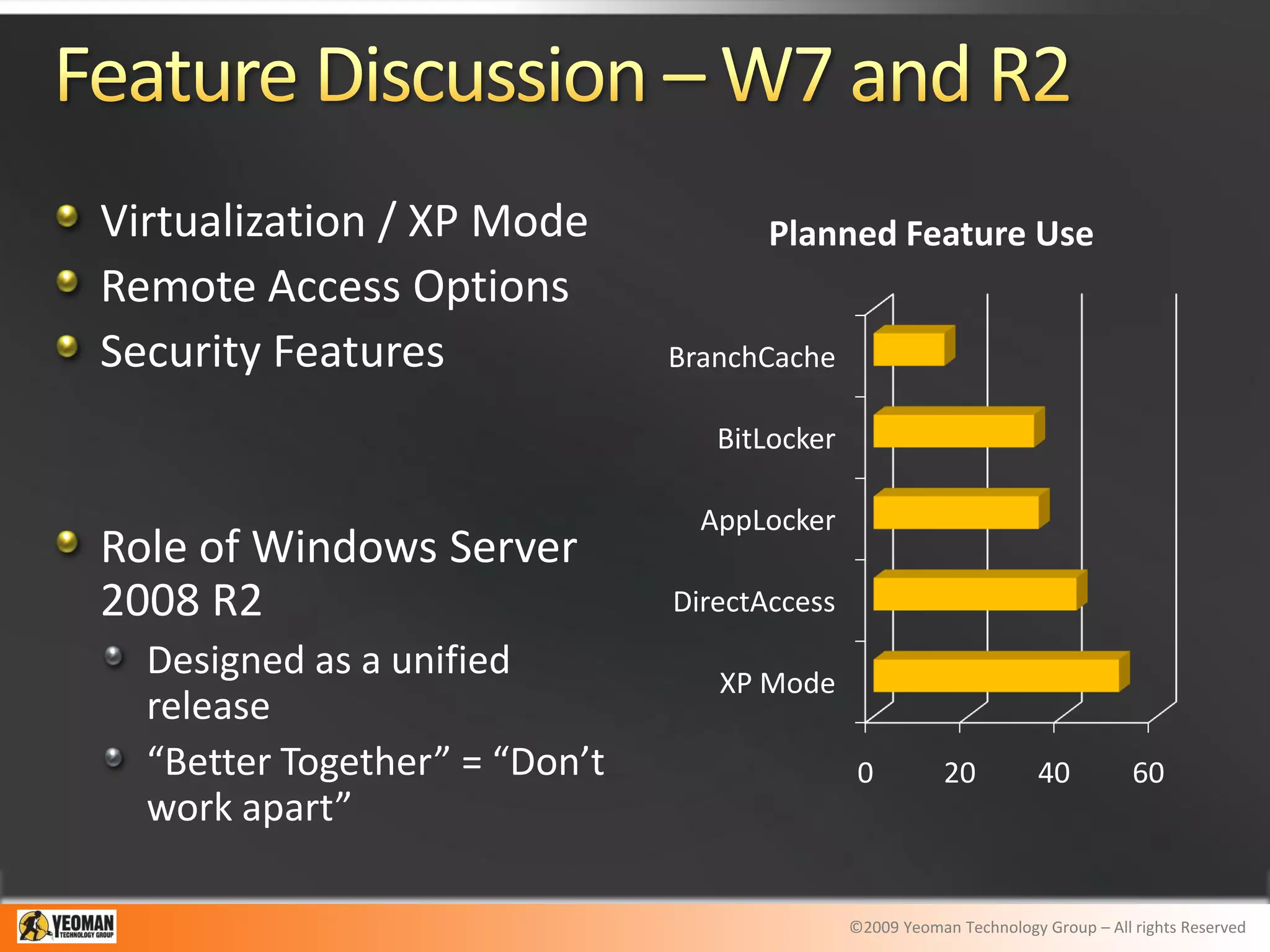 Feature Discussion – W7 and R2

Virtualization / XP Mode
Remote Access Options
Security Features

Role of Windows Server 2008 R2
Designed as a unified release
“Better Together” = “Don’t work apart”

Planned Feature Use

BranchCache
BitLocker
AppLocker
DirectAccess
XP Mode

0
20
40
60

YEOMAN TECHNOLOGY GROUP

©2009 Yeoman Technology Group – All rights Reserved